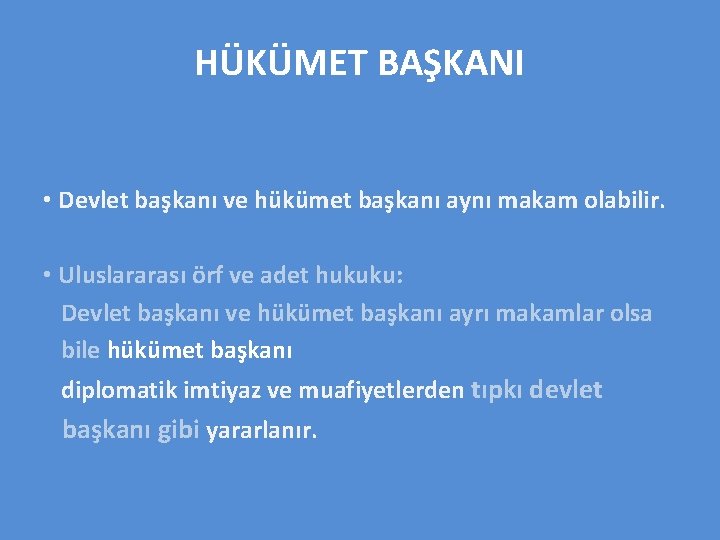 HÜKÜMET BAŞKANI

• Devlet başkanı ve hükümet başkanı aynı makam olabilir.

• Uluslararası örf ve adet hukuku:
Devlet başkanı ve hükümet başkanı ayrı makamlar olsa bile hükümet başkanı
diplomatik imtiyaz ve muafiyetlerden tıpkı devlet başkanı gibi yararlanır.